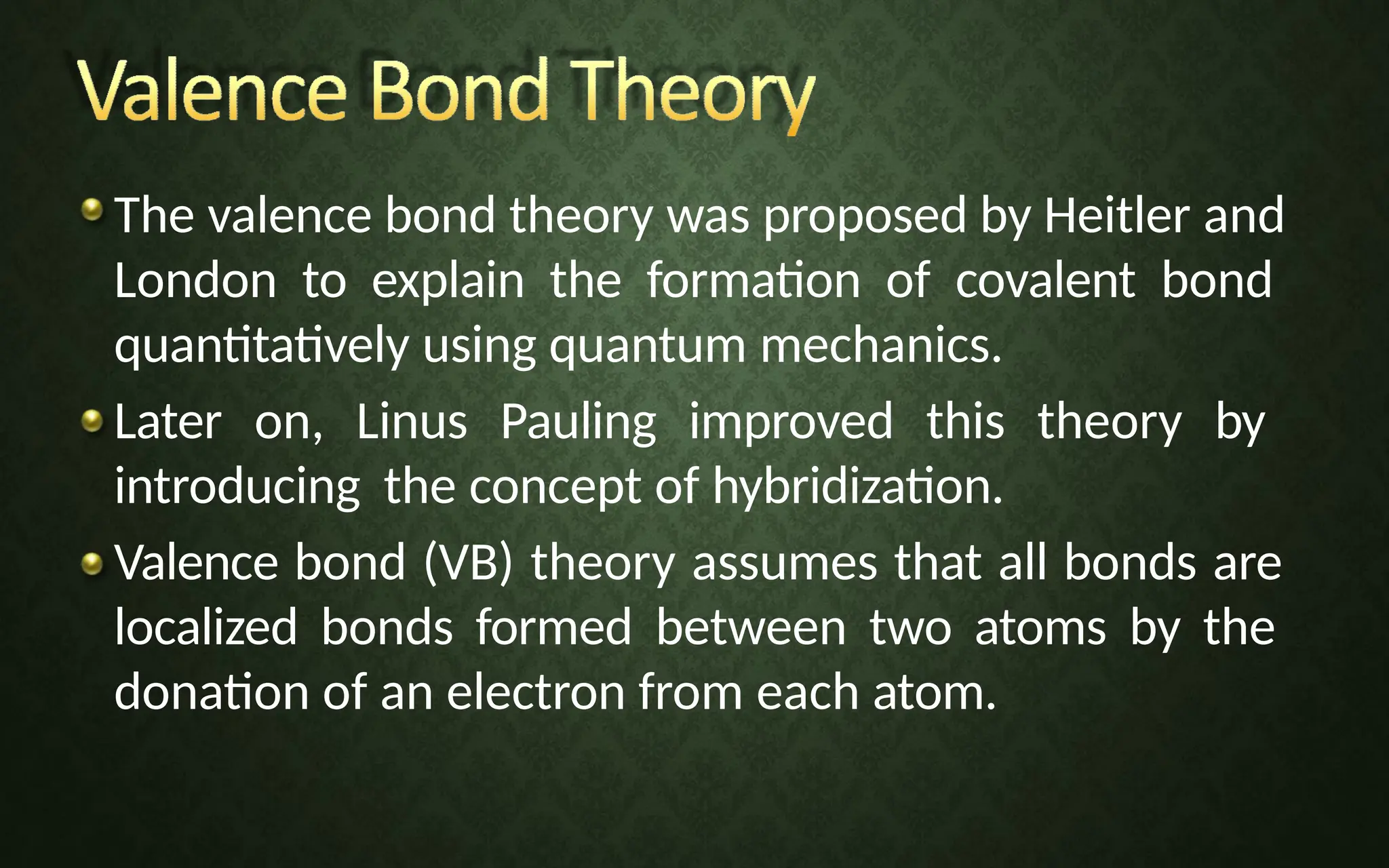 Valence Bond Theory

- The valence bond theory was proposed by Heitler and London to explain the formation of covalent bond quantitatively using quantum mechanics.
- Later on, Linus Pauling improved this theory by introducing the concept of hybridization.
- Valence bond (VB) theory assumes that all bonds are localized bonds formed between two atoms by the donation of an electron from each atom.